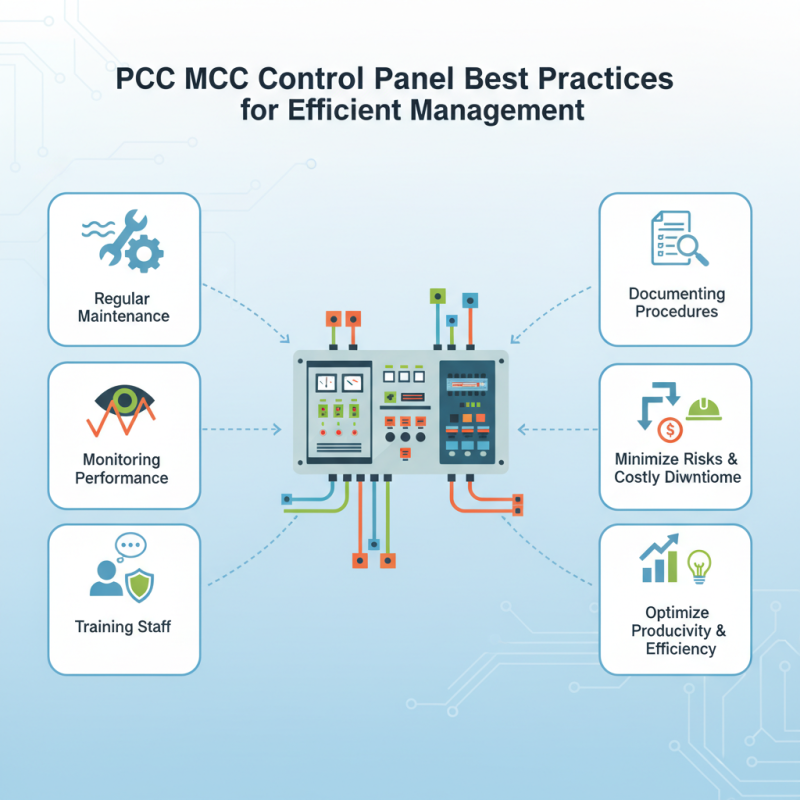 PCC MCC Control Panel Best Practices for Efficient Management

Regular Maintenance

Monitoring Performance

Training Staff

Documenting Procedures

Minimize Risks & Costly Diwntiome

Optimize Producivity & Efficiency